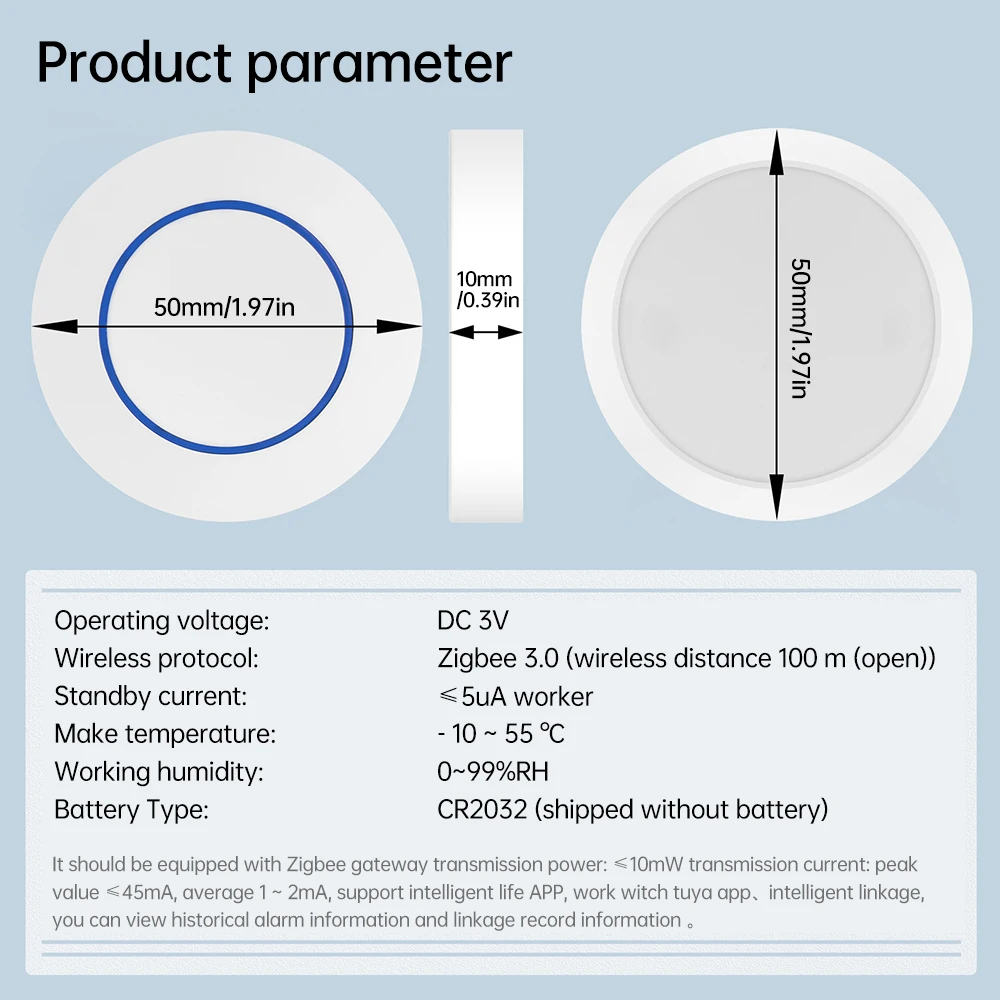 Product parameter

50mm/1.97in

10mm /0.39in

50mm/1.97in

| | |
|---|---|
| Operating voltage: | DC 3V |
| Wireless protocol: | Zigbee 3.0 (wireless distance 100 m (open)) |
| Standby current: | ≤5uA worker |
| Make temperature: | - 10 ~ 55 ℃ |
| Working humidity: | 0~99%RH |
| Battery Type: | CR2032 (shipped without battery) |

It should be equipped with Zigbee gateway transmission power: ≤10mW transmission current: peak value ≤45mA, average 1 ~ 2mA, support intelligent life APP, work witch tuya app、intelligent linkage, you can view historical alarm information and linkage record information 。